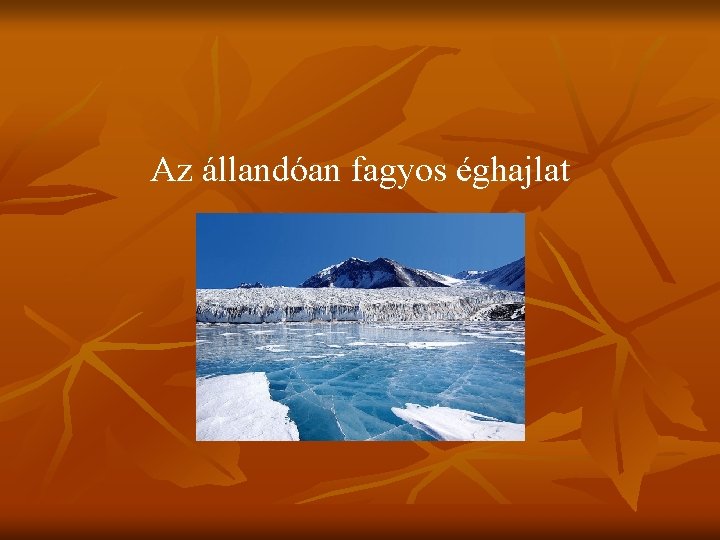 Az állandóan fagyos éghajlat